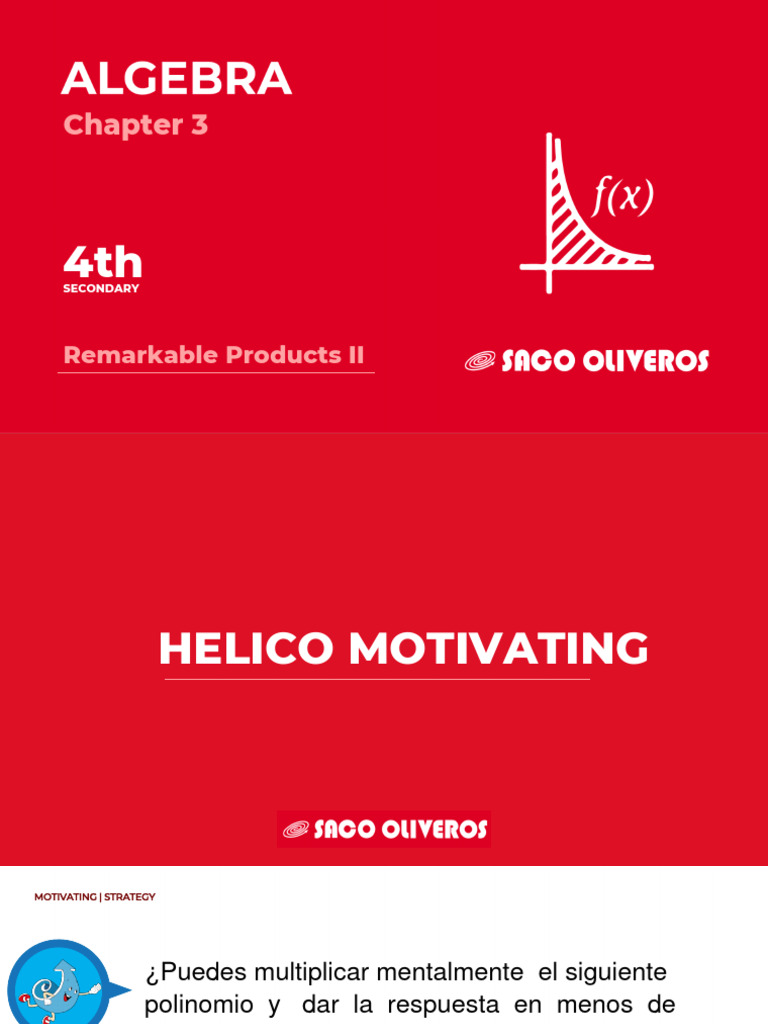 ALGEBRA
Chapter 3

$f(x)$

4th
SECONDARY

Remarkable Products II

SACO OLIVEROS

HELICO MOTIVATING

SACO OLIVEROS

MOTIVATING | STRATEGY

¿Puedes multiplicar mentalmente el siguiente polinomio y dar la respuesta en menos de